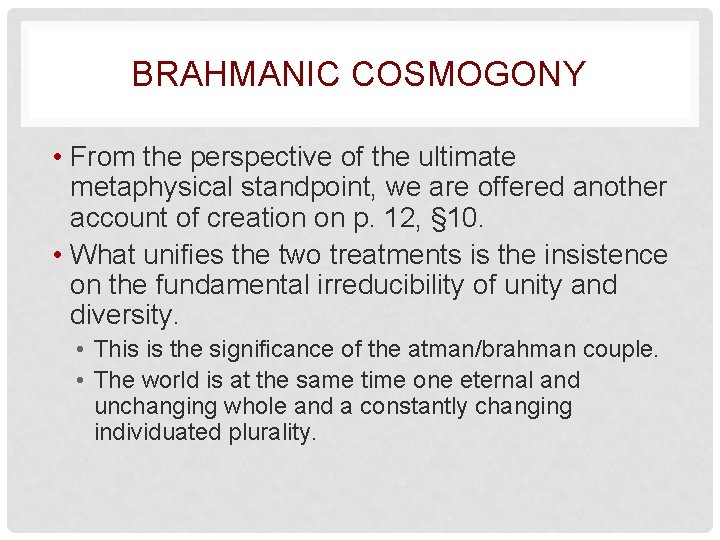 BRAHMANIC COSMOGONY

• From the perspective of the ultimate metaphysical standpoint, we are offered another account of creation on p. 12, §10.

• What unifies the two treatments is the insistence on the fundamental irreducibility of unity and diversity.

• This is the significance of the atman/brahman couple.

• The world is at the same time one eternal and unchanging whole and a constantly changing individuated plurality.